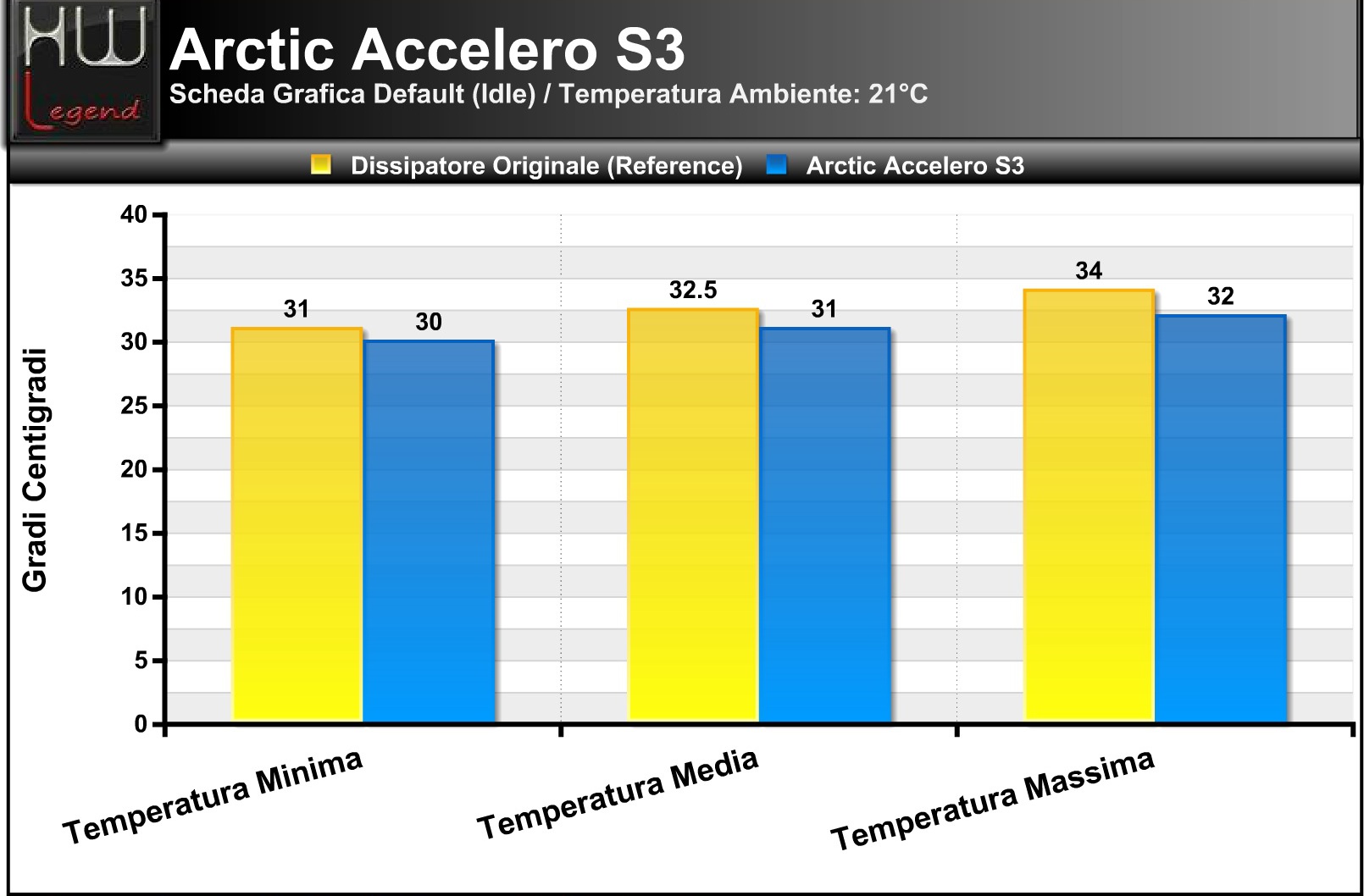 HW Legend

Arctic Accelero S3

Scheda Grafica Default (Idle) / Temperatura Ambiente: 21°C

Dissipatore Originale (Reference) Arctic Accelero S3

Gradi Centigradi

40
35
30
25
20
15
10
5
0

31 30
32.5 31
34 32

Temperatura Minima
Temperatura Media
Temperatura Massima